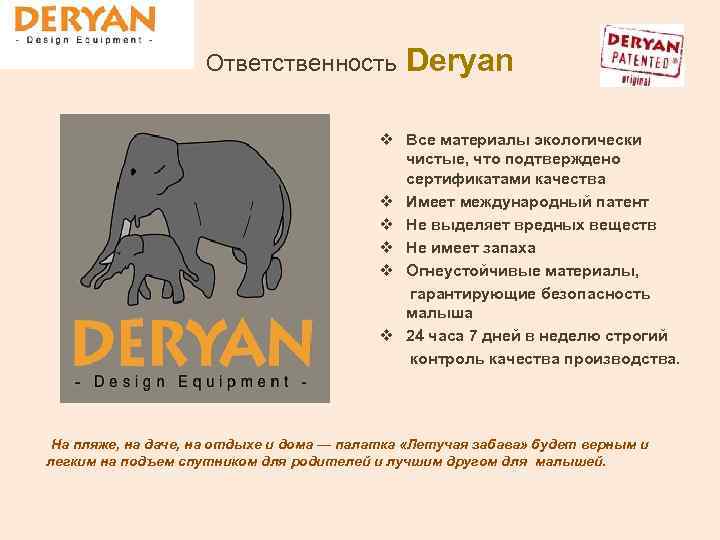 DERYAN
- Design Equipment -

Ответственность Deryan

DERYAN
PATENTED®
original

DERYAN
- Design Equipment -

❖ Все материалы экологически чистые, что подтверждено сертификатами качества
❖ Имеет международный патент
❖ Не выделяет вредных веществ
❖ Не имеет запаха
❖ Огнеустойчивые материалы, гарантирующие безопасность малыша
❖ 24 часа 7 дней в неделю строгий контроль качества производства.

На пляже, на даче, на отдыхе и дома — палатка «Летучая забава» будет верным и легким на подъем спутником для родителей и лучшим другом для малышей.